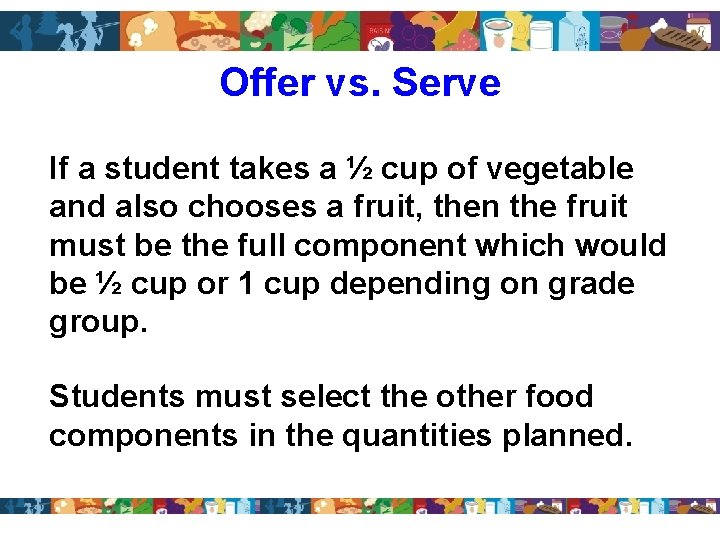 Offer vs. Serve

If a student takes a ½ cup of vegetable and also chooses a fruit, then the fruit must be the full component which would be ½ cup or 1 cup depending on grade group.

Students must select the other food components in the quantities planned.